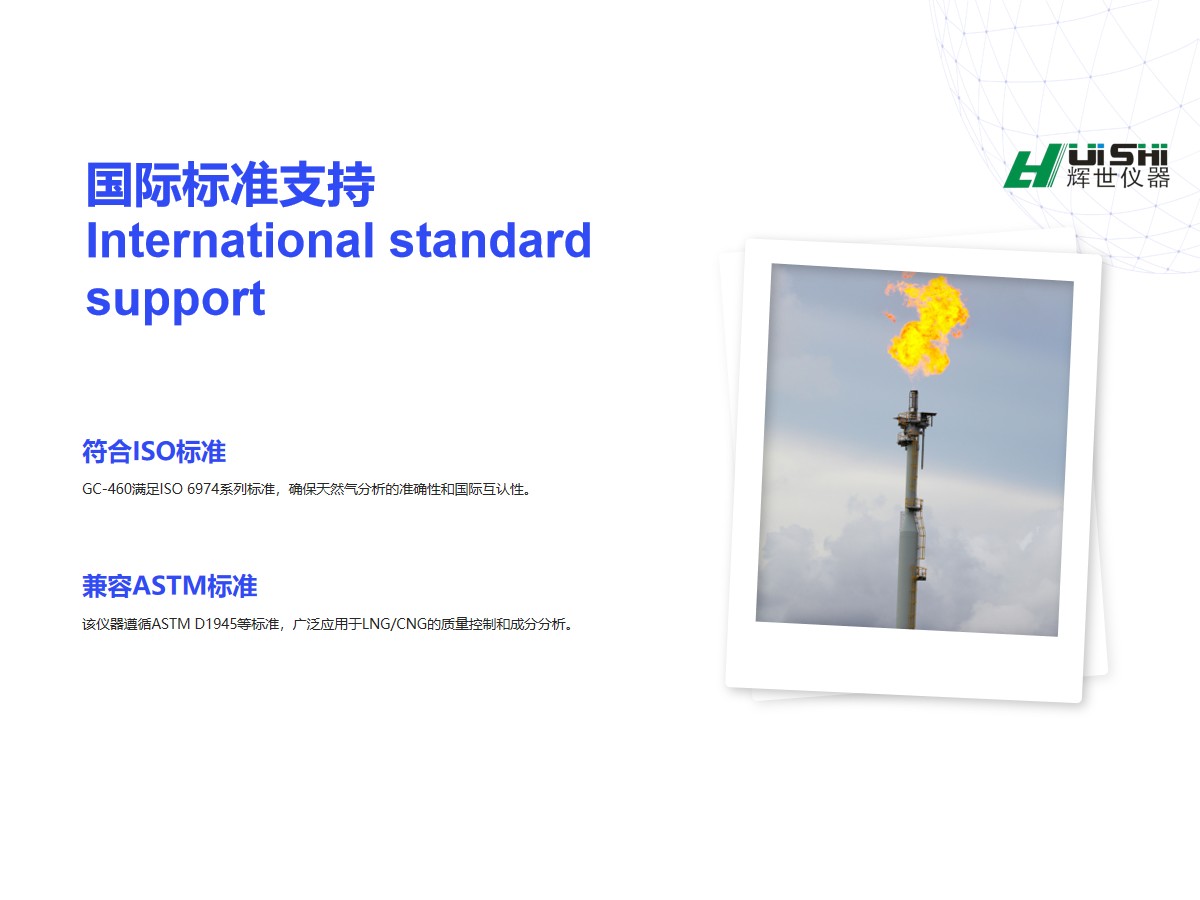 HUISHI 辉世仪器

国际标准支持
International standard support

符合ISO标准
GC-460满足ISO 6974系列标准，确保天然气分析的准确性和国际互认性。

兼容ASTM标准
该仪器遵循ASTM D1945等标准，广泛应用于LNG/CNG的质量控制和成分分析。